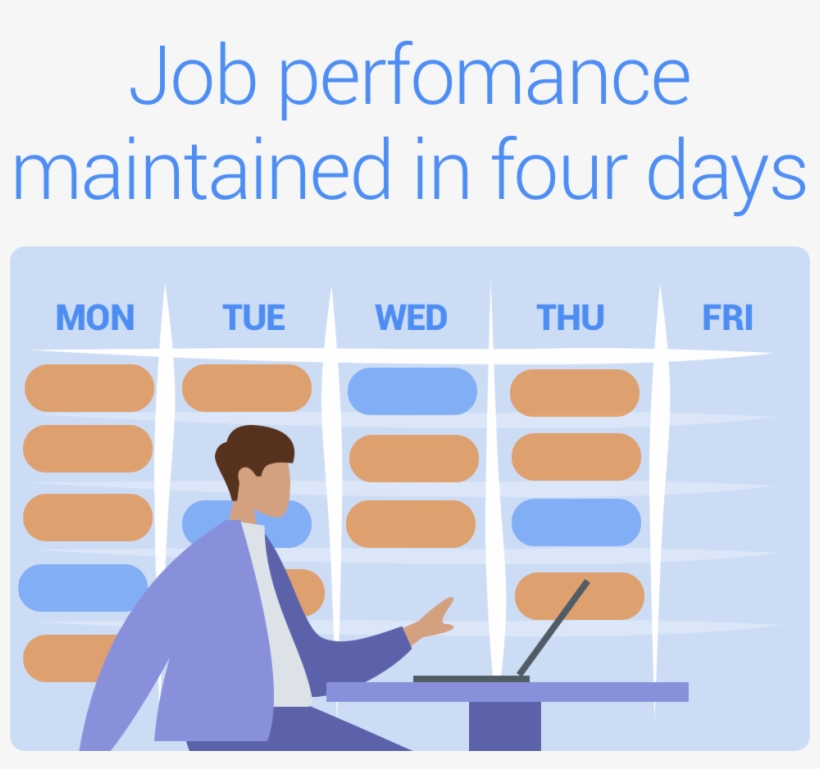 Job perfomance maintained in four days

MON TUE WED THU FRI